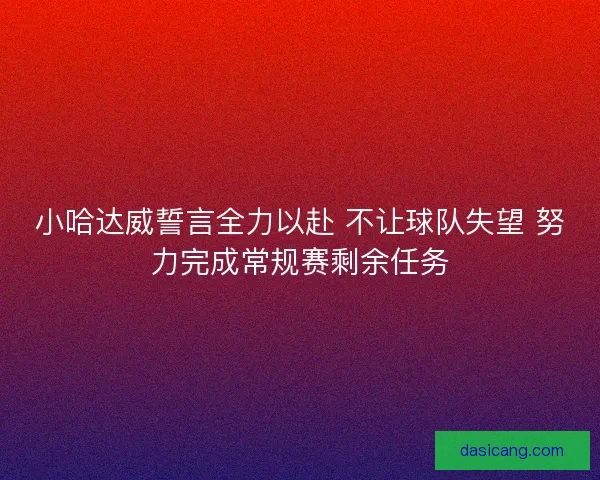 小哈达威誓言全力以赴 不让球队失望 努力完成常规赛剩余任务

dasicang.com